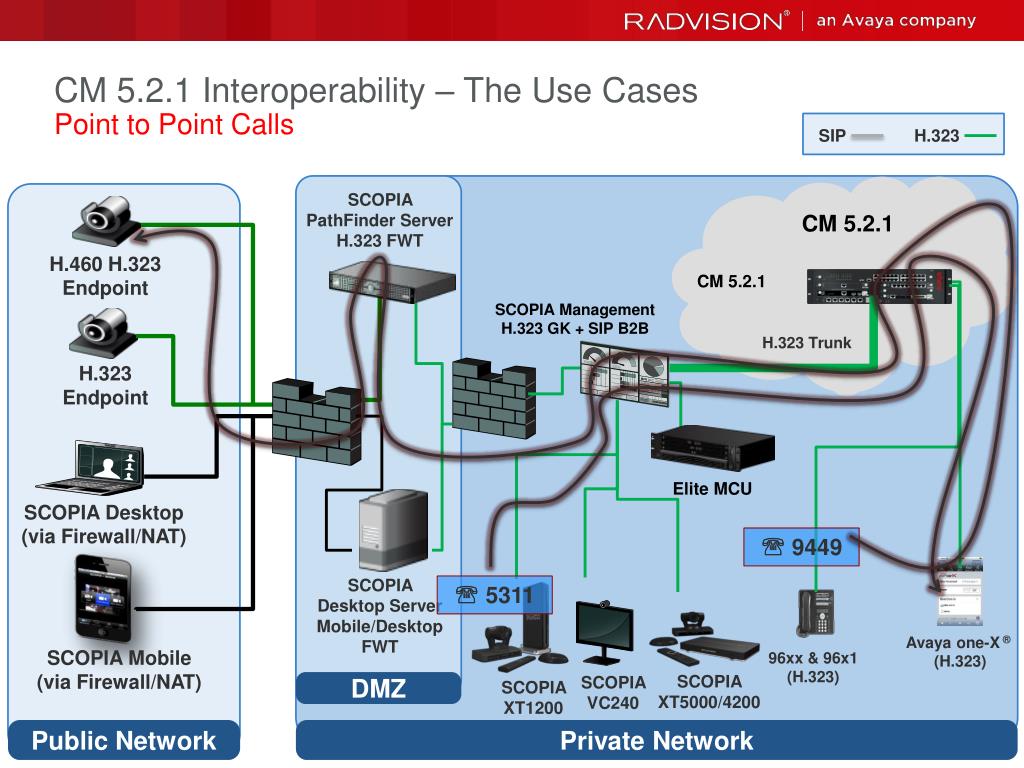 RADVISION® | an Avaya company

CM 5.2.1 Interoperability – The Use Cases
Point to Point Calls

SIP H.323

H.460 H.323 Endpoint

H.323 Endpoint

SCOPIA Desktop (via Firewall/NAT)

SCOPIA Mobile (via Firewall/NAT)

Public Network

SCOPIA PathFinder Server H.323 FWT

SCOPIA Desktop Server Mobile/Desktop FWT

DMZ

SCOPIA Management H.323 GK + SIP B2B

CM 5.2.1

CM 5.2.1

H.323 Trunk

Elite MCU

☎ 9449

☎ 5311

SCOPIA XT1200

SCOPIA VC240

SCOPIA XT5000/4200

96xx & 96x1 (H.323)

Avaya one-X ® (H.323)

Private Network